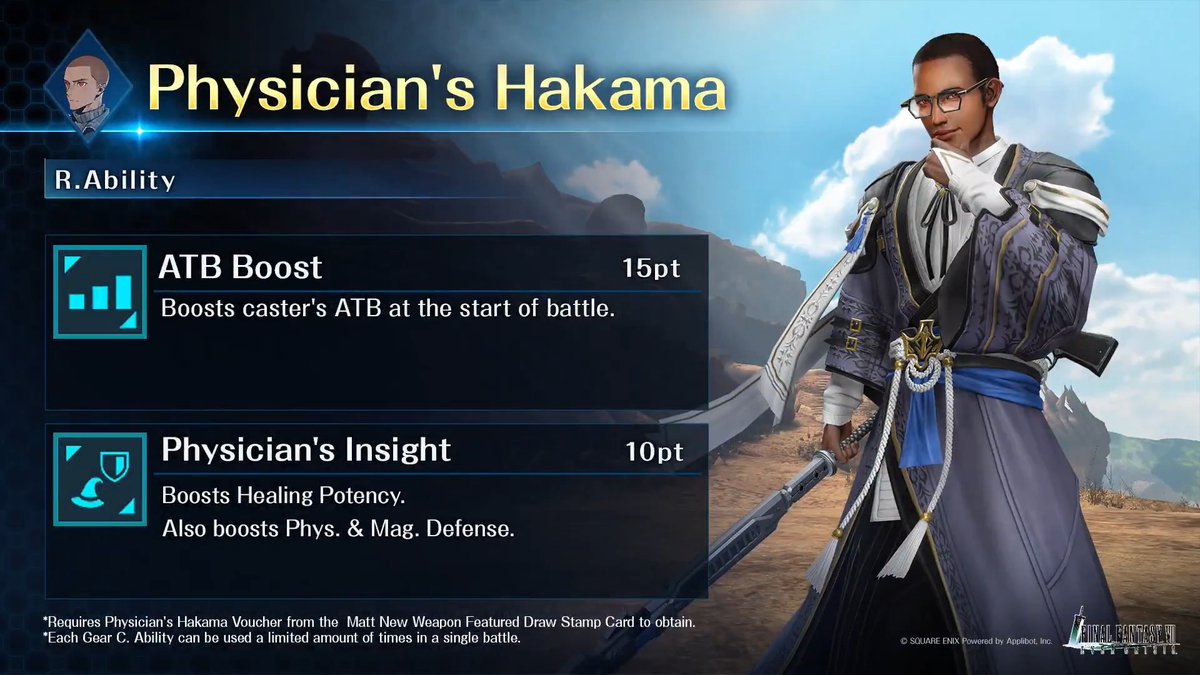 Physician's Hakama

R.Ability

ATB Boost 15pt
Boosts caster's ATB at the start of battle.

Physician's Insight 10pt
Boosts Healing Potency.
Also boosts Phys. & Mag. Defense.

*Requires Physician's Hakama Voucher from the Matt New Weapon Featured Draw Stamp Card to obtain.
*Each Gear C. Ability can be used a limited amount of times in a single battle.

© SQUARE ENIX Powered by Applibot, Inc.

FINAL FANTASY VII EVER CRISIS